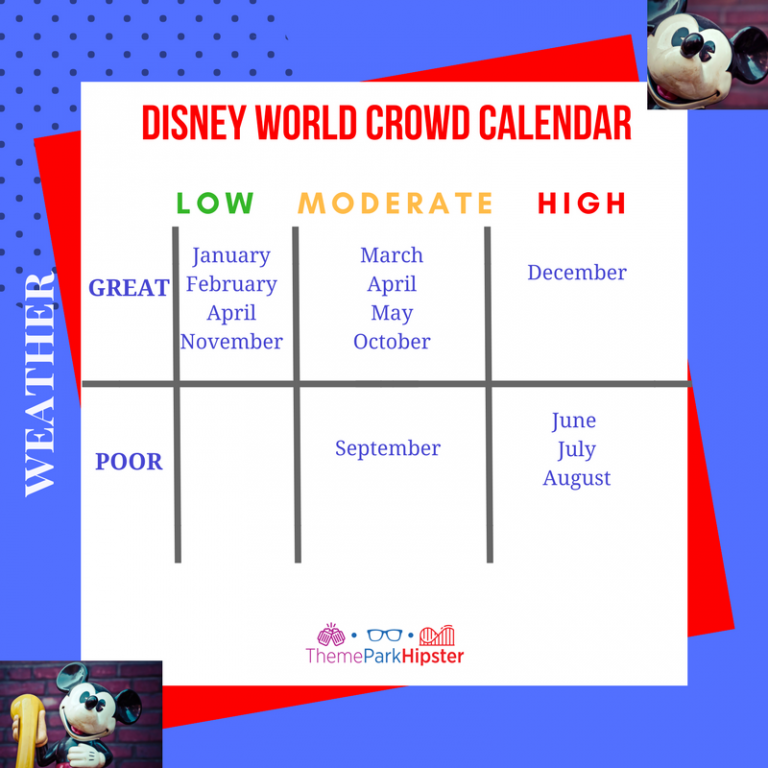 DISNEY WORLD CROWD CALENDAR

WEATHER

| | LOW | MODERATE | HIGH |
|---|---|---|---|
| GREAT | January February April November | March April May October | December |
| POOR | | September | June July August |

ThemeParkHipster